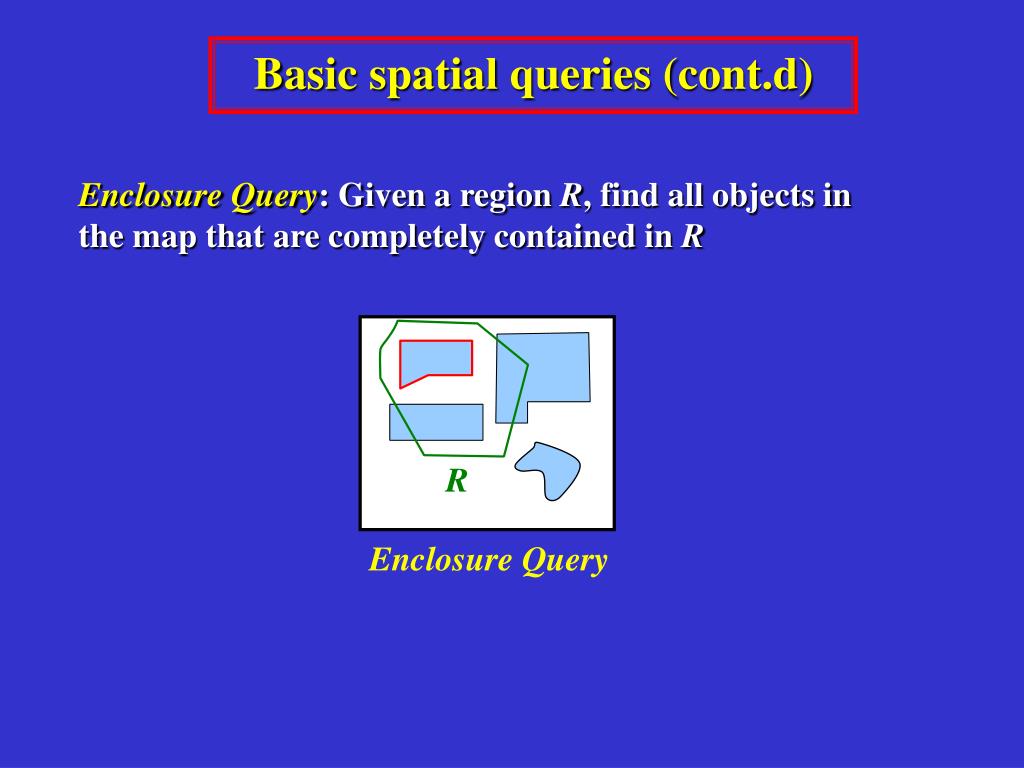 Basic spatial queries (cont.d)

Enclosure Query: Given a region R, find all objects in the map that are completely contained in R

R

Enclosure Query